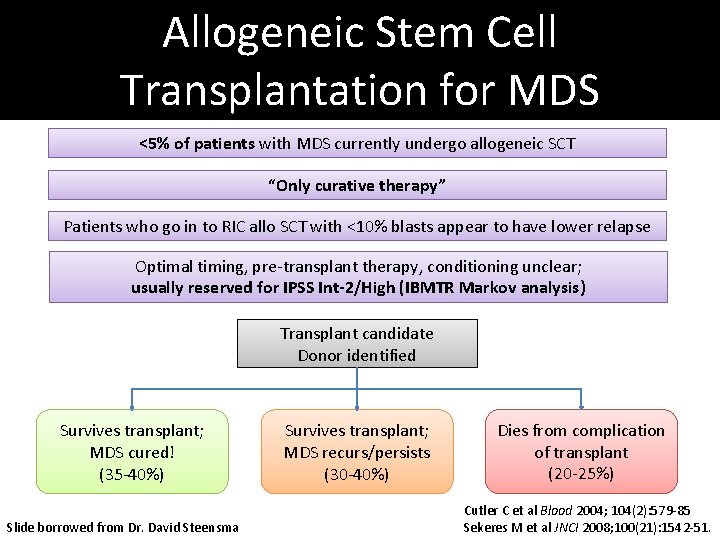 Allogeneic Stem Cell Transplantation for MDS

<5% of patients with MDS currently undergo allogeneic SCT

"Only curative therapy"

Patients who go in to RIC allo SCT with <10% blasts appear to have lower relapse

Optimal timing, pre-transplant therapy, conditioning unclear; usually reserved for IPSS Int-2/High (IBMTR Markov analysis)

Transplant candidate
Donor identified

Survives transplant; MDS cured! (35-40%)

Survives transplant; MDS recurs/persists (30-40%)

Dies from complication of transplant (20-25%)

Slide borrowed from Dr. David Steensma

Cutler C et al Blood 2004; 104(2):579-85
Sekeres M et al JNCI 2008;100(21):1542-51.